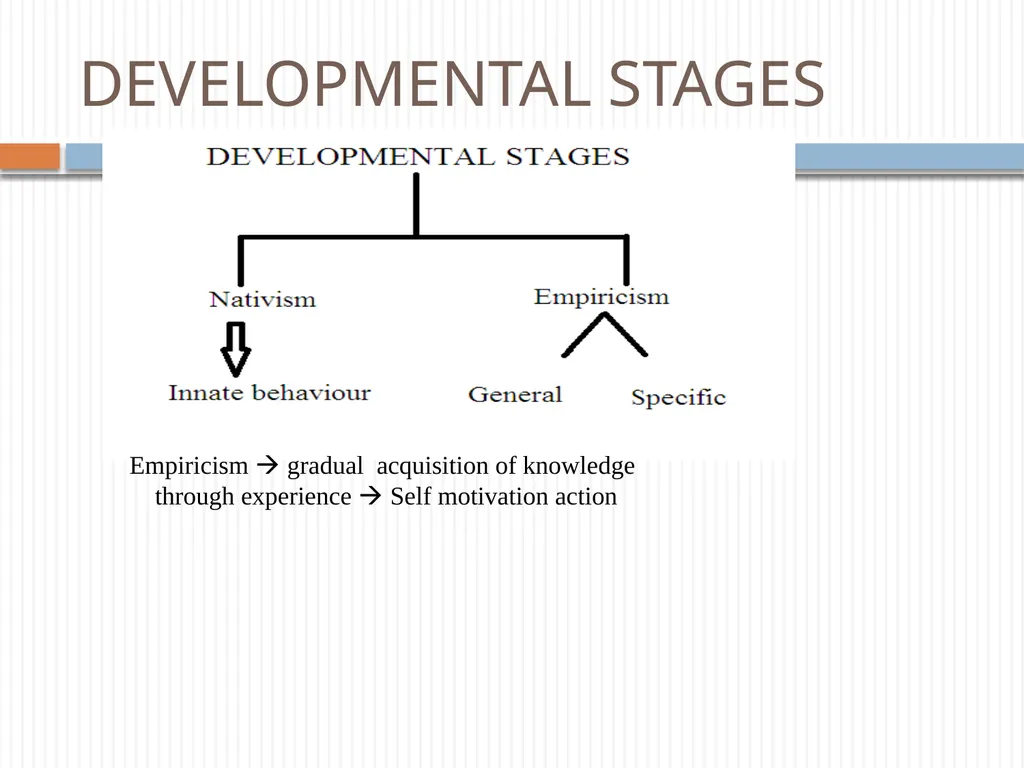 DEVELOPMENTAL STAGES

DEVELOPMENTAL STAGES

Nativism

Empiricism

Innate behaviour

General

Specific

Empiricism → gradual acquisition of knowledge through experience → Self motivation action